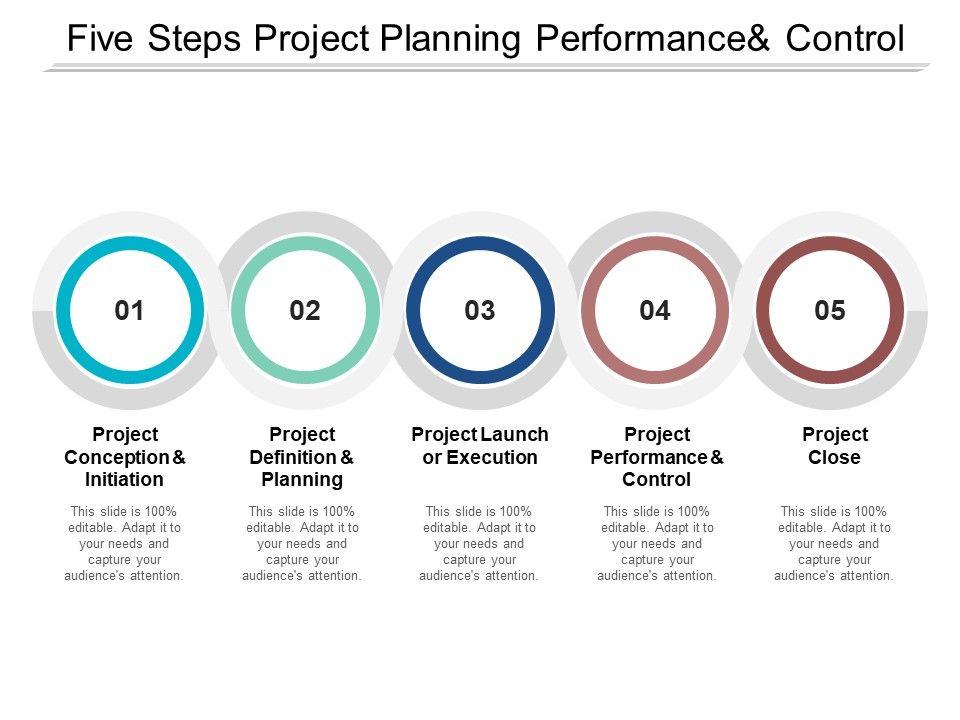 Five Steps Project Planning Performance& Control

01

02

03

04

05

Project Conception & Initiation

This slide is 100% editable. Adapt it to your needs and capture your audience's attention.

Project Definition & Planning

This slide is 100% editable. Adapt it to your needs and capture your audience's attention.

Project Launch or Execution

This slide is 100% editable. Adapt it to your needs and capture your audience's attention.

Project Performance & Control

This slide is 100% editable. Adapt it to your needs and capture your audience's attention.

Project Close

This slide is 100% editable. Adapt it to your needs and capture your audience's attention.